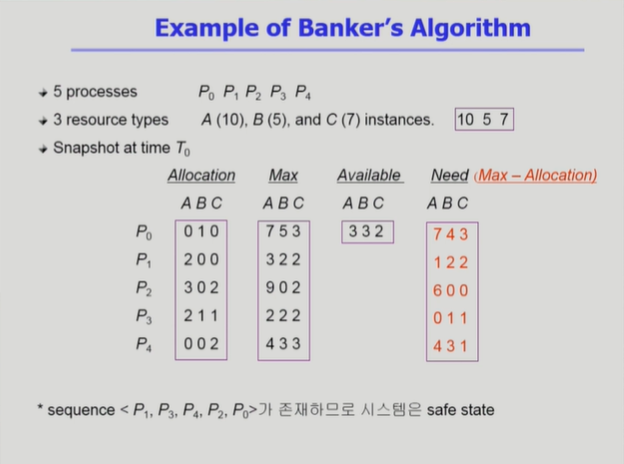 Example of Banker's Algorithm

5 processes $P_0$ $P_1$ $P_2$ $P_3$ $P_4$

3 resource types $A$ (10), $B$ (5), and $C$ (7) instances. 10 5 7

Snapshot at time $T_0$

| | Allocation | Max | Available | Need (Max – Allocation) |
|---|---|---|---|---|
| | A B C | A B C | A B C | A B C |
| $P_0$ | 0 1 0 | 7 5 3 | 3 3 2 | 7 4 3 |
| $P_1$ | 2 0 0 | 3 2 2 | | 1 2 2 |
| $P_2$ | 3 0 2 | 9 0 2 | | 6 0 0 |
| $P_3$ | 2 1 1 | 2 2 2 | | 0 1 1 |
| $P_4$ | 0 0 2 | 4 3 3 | | 4 3 1 |

* sequence < $P_1$, $P_3$, $P_4$, $P_2$, $P_0$>가 존재하므로 시스템은 safe state